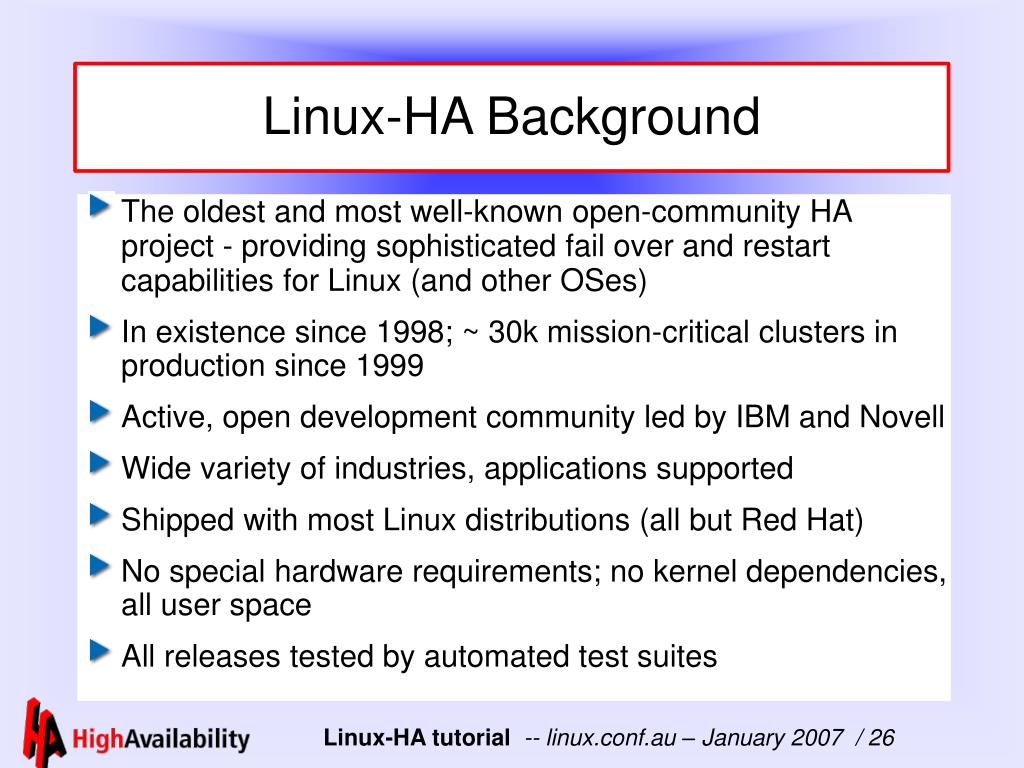 Linux-HA Background

The oldest and most well-known open-community HA project - providing sophisticated fail over and restart capabilities for Linux (and other OSes)

In existence since 1998; ~ 30k mission-critical clusters in production since 1999

Active, open development community led by IBM and Novell

Wide variety of industries, applications supported

Shipped with most Linux distributions (all but Red Hat)

No special hardware requirements; no kernel dependencies, all user space

All releases tested by automated test suites

HA HighAvailability

Linux-HA tutorial -- linux.conf.au – January 2007 / 26